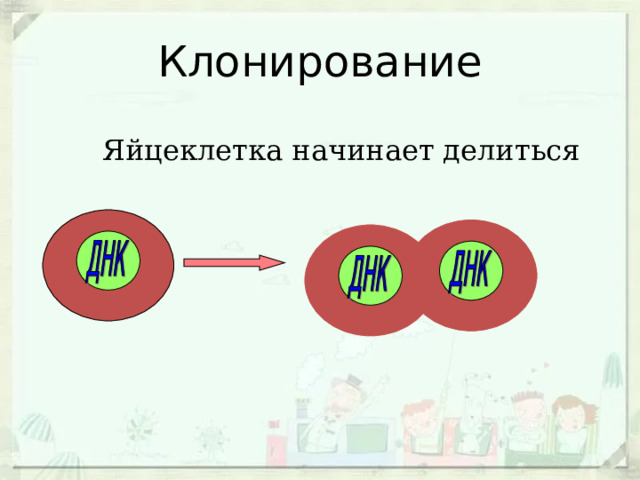 Клонирование

Яйцеклетка начинает делиться

ДНК

ДНК

ДНК